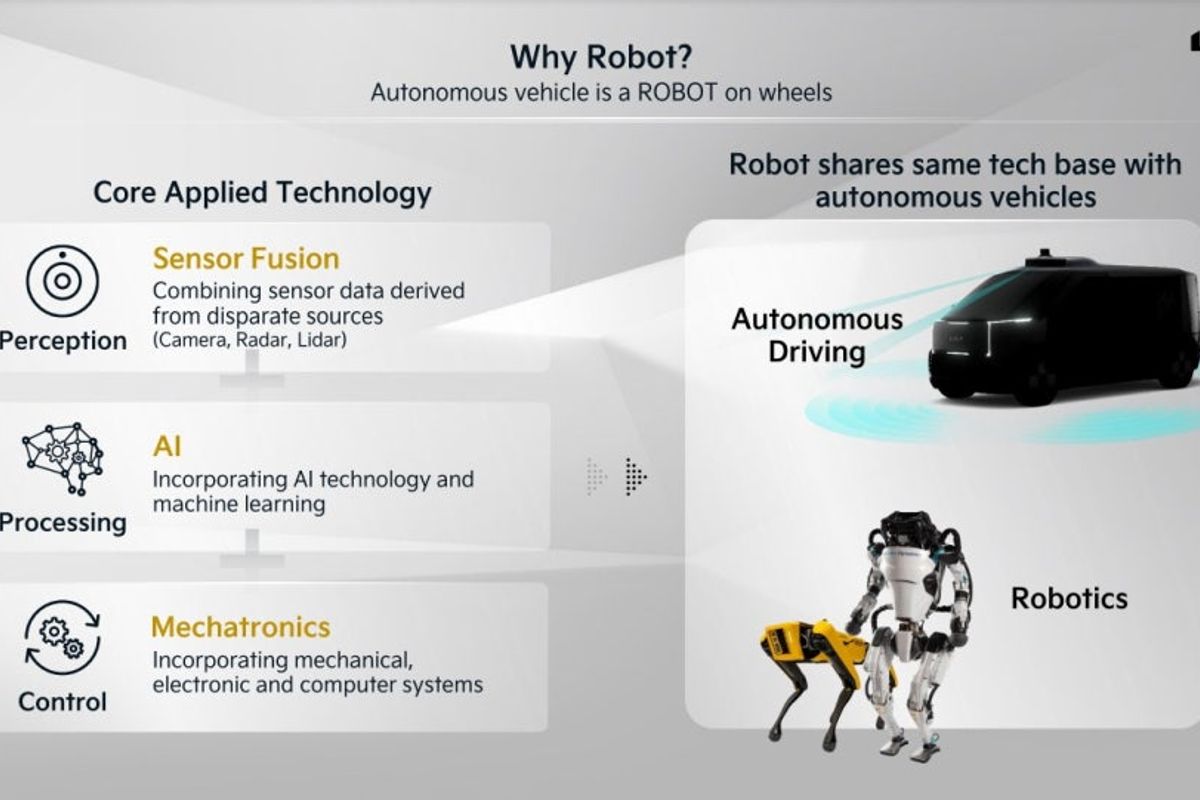 Why Robot?
Autonomous vehicle is a ROBOT on wheels

Core Applied Technology

Perception

Sensor Fusion
Combining sensor data derived from disparate sources
(Camera, Radar, Lidar)

Processing

AI
Incorporating AI technology and machine learning

Control

Mechatronics
Incorporating mechanical, electronic and computer systems

Robot shares same tech base with autonomous vehicles

Autonomous Driving

Robotics